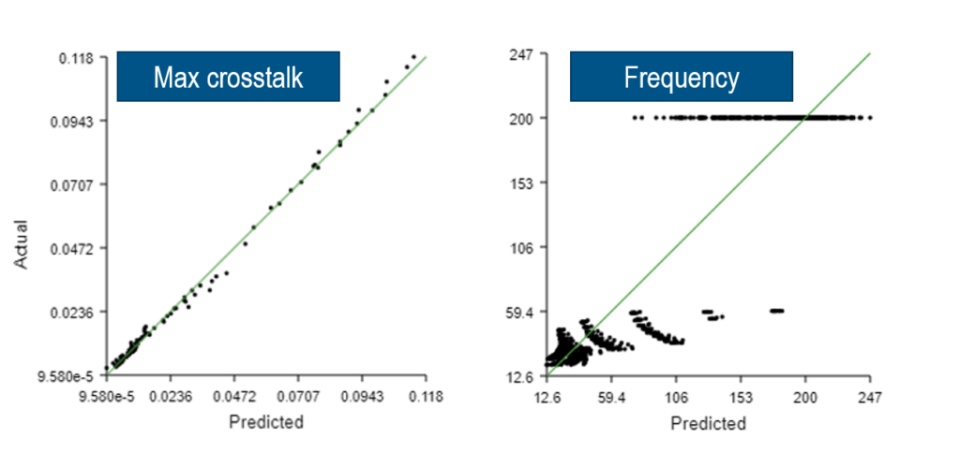 Max crosstalk

0.118
0.0943
0.0707
0.0472
0.0236
9.580e-5

Actual

9.580e-5 0.0236 0.0472 0.0707 0.0943 0.118

Predicted

Frequency

247
200
153
106
59.4
12.6

12.6 59.4 106 153 200 247

Predicted